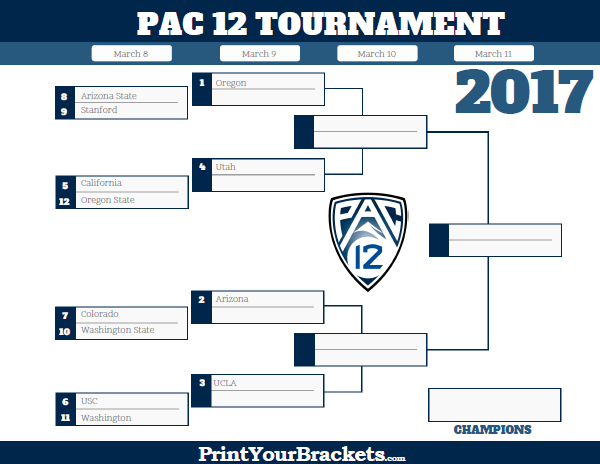 PAC 12 TOURNAMENT

March 8
March 9
March 10
March 11

2017

8 Arizona State
9 Stanford

1 Oregon

4 Utah

5 California
12 Oregon State

PAC 12

2 Arizona

7 Colorado
10 Washington State

3 UCLA

6 USC
11 Washington

CHAMPIONS

PrintYourBrackets.com